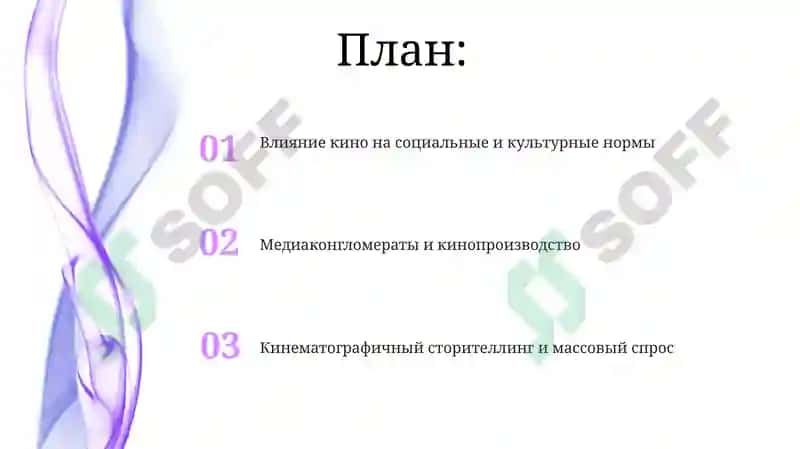 План:

01 Влияние кино на социальные и культурные нормы

02 Медиаконгломераты и кинопроизводство

03 Кинематографичный сторителлинг и массовый спрос

SOFF

SOFF